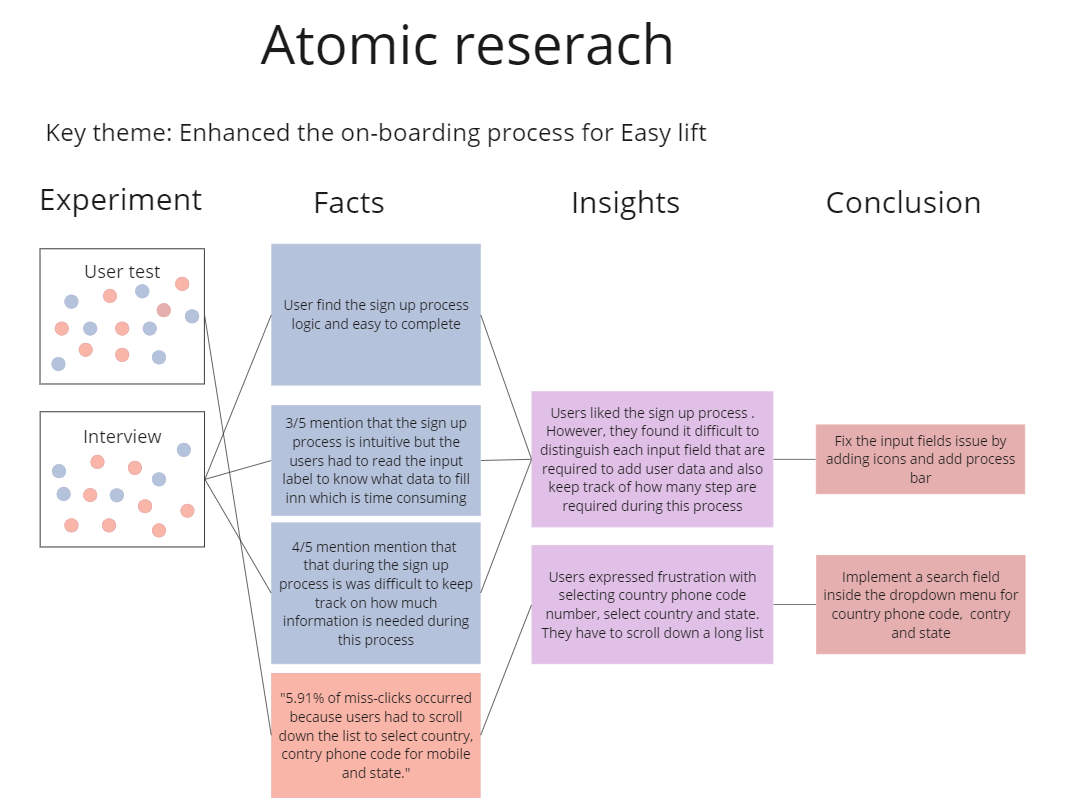 Atomic reserach

Key theme: Enhanced the on-boarding process for Easy lift

Experiment

User test

Interview

Facts

User find the sign up process logic and easy to complete

3/5 mention that the sign up process is intuitive but the users had to read the input label to know what data to fill inn which is time consuming

4/5 mention mention that that during the sign up process is was difficult to keep track on how much information is needed during this process

"5.91% of miss-clicks occurred because users had to scroll down the list to select country, contry phone code for mobile and state."

Insights

Users liked the sign up process . However, they found it difficult to distinguish each input field that are required to add user data and also keep track of how many step are required during this process

Users expressed frustration with selecting country phone code number, select country and state. They have to scroll down a long list

Conclusion

Fix the input fields issue by adding icons and add process bar

Implement a search field inside the dropdown menu for country phone code, contry and state